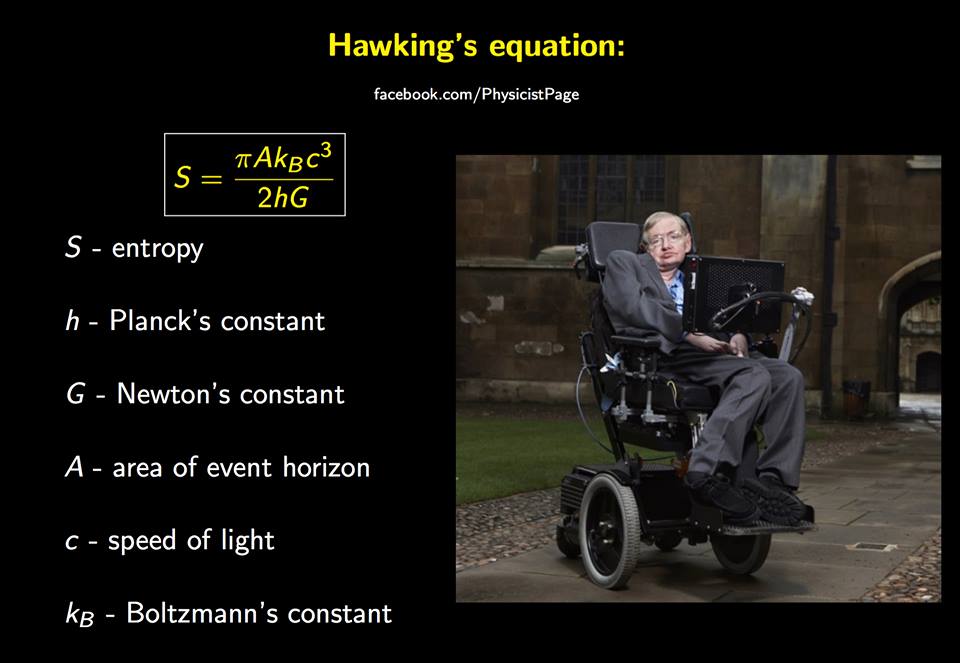 Hawking's equation:

facebook.com/PhysicistPage

$S = \frac{\pi A k_B c^3}{2hG}$

$S$ - entropy

$h$ - Planck's constant

$G$ - Newton's constant

$A$ - area of event horizon

$c$ - speed of light

$k_B$ - Boltzmann's constant